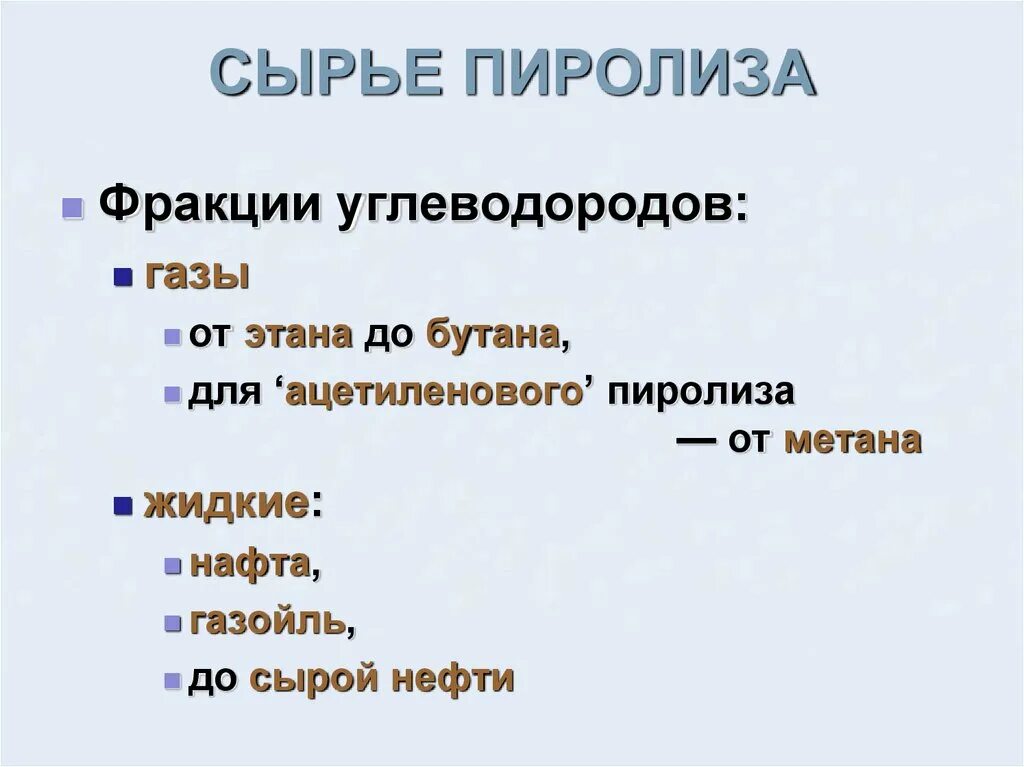 СЫРЬЕ ПИРОЛИЗА

Фракции углеводородов:

газы

от этана до бутана,

для ‘ацетиленового’ пиролиза — от метана

жидкие:

нафта,

газойль,

до сырой нефти